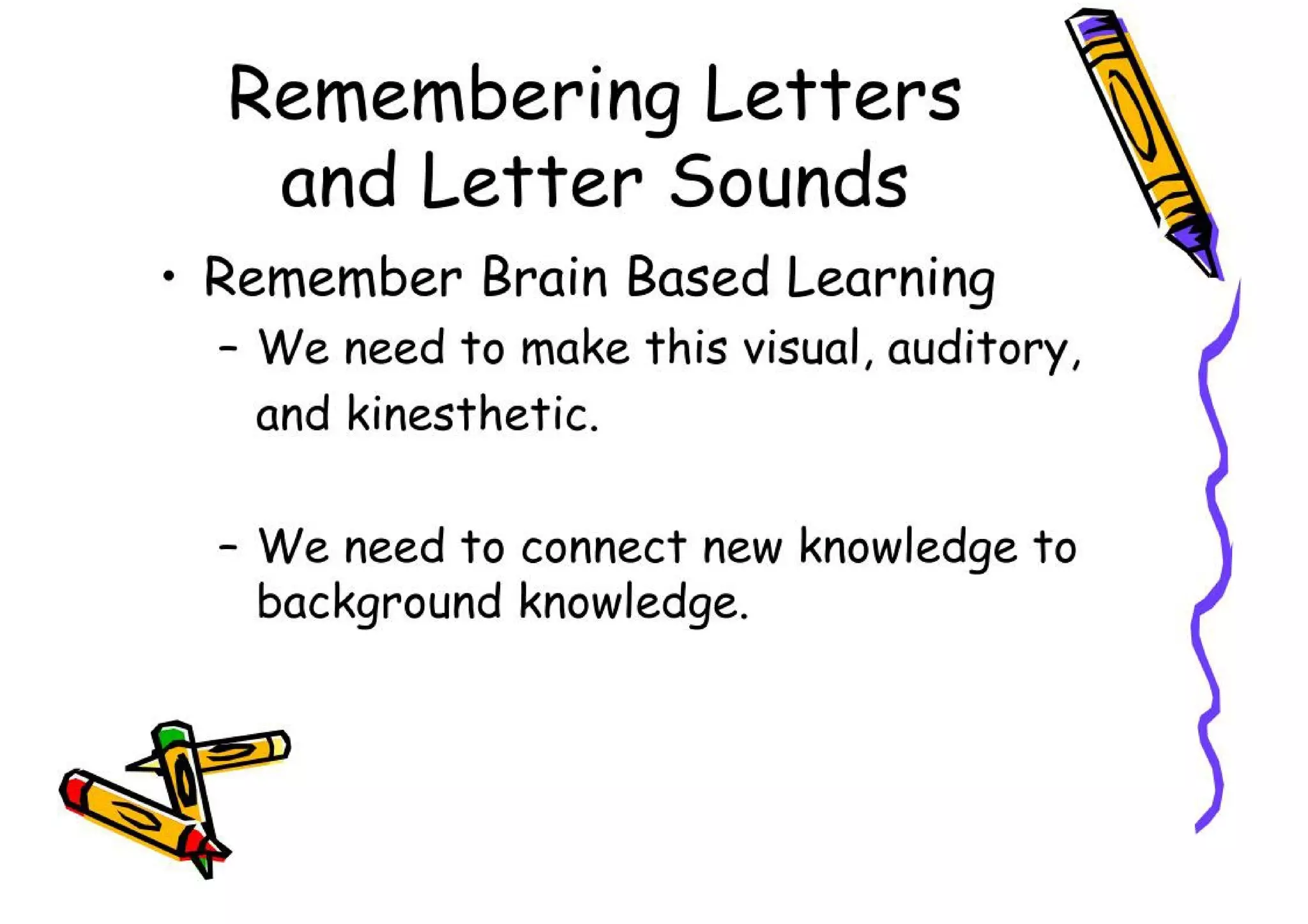 Remembering Letters and Letter Sounds

• Remember Brain Based Learning
– We need to make this visual, auditory, and kinesthetic.

– We need to connect new knowledge to background knowledge.